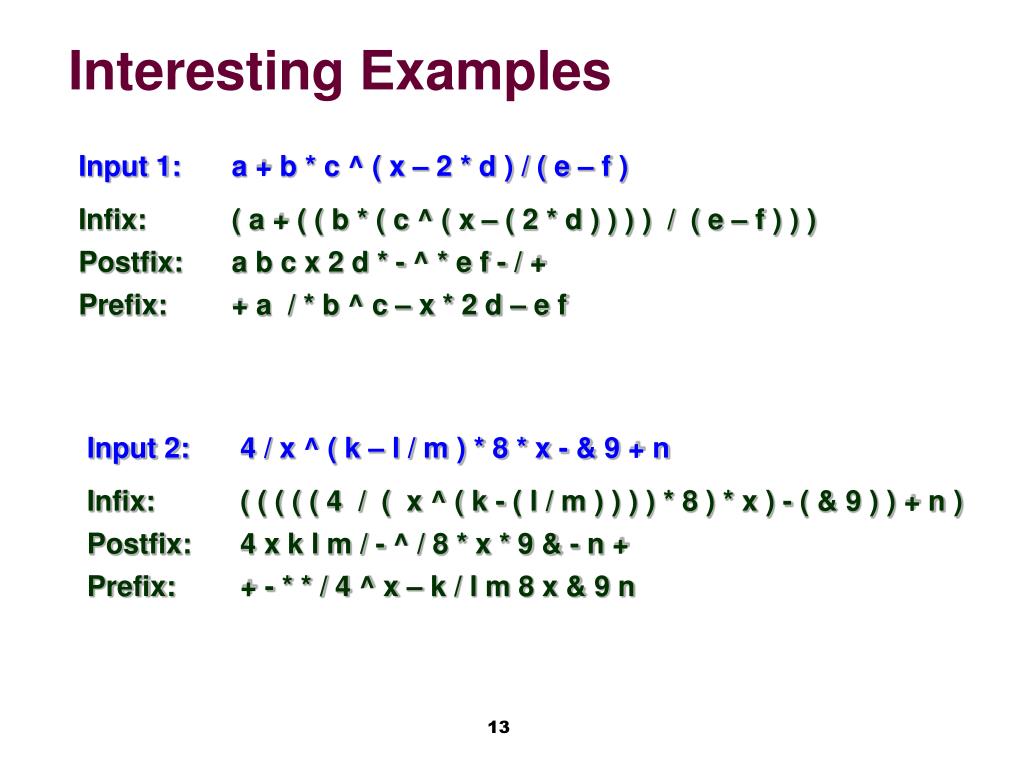 Interesting Examples

Input 1: a + b * c ^ ( x – 2 * d ) / ( e – f )

Infix: ( a + ( ( b * ( c ^ ( x – ( 2 * d ) ) ) ) / ( e – f ) ) )
Postfix: a b c x 2 d * - ^ * e f - / +
Prefix: + a / * b ^ c – x * 2 d – e f

Input 2: 4 / x ^ ( k – l / m ) * 8 * x - & 9 + n

Infix: ( ( ( ( ( 4 / ( x ^ ( k - ( l / m ) ) ) ) * 8 ) * x ) - ( & 9 ) ) + n )
Postfix: 4 x k l m / - ^ / 8 * x * 9 & - n +
Prefix: + - * * / 4 ^ x – k / l m 8 x & 9 n

13